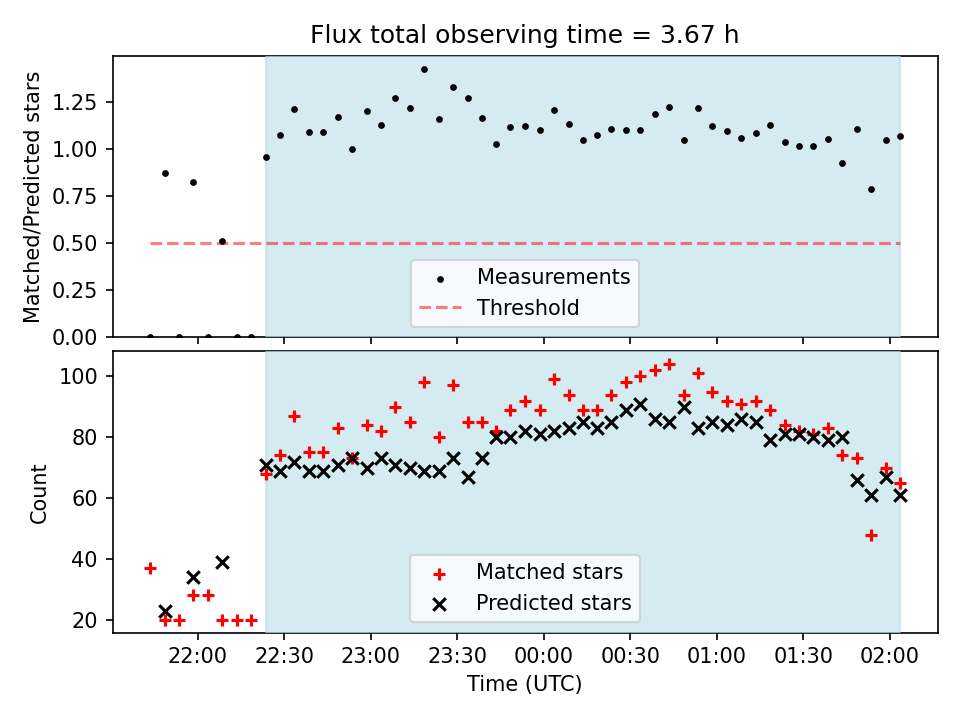 Flux total observing time = 3.67 h

Matched/Predicted stars

1.25
1.00
0.75
0.50
0.25
0.00

Measurements
Threshold

Count

100
80
60
40
20

Matched stars
Predicted stars

22:00 22:30 23:00 23:30 00:00 00:30 01:00 01:30 02:00

Time (UTC)